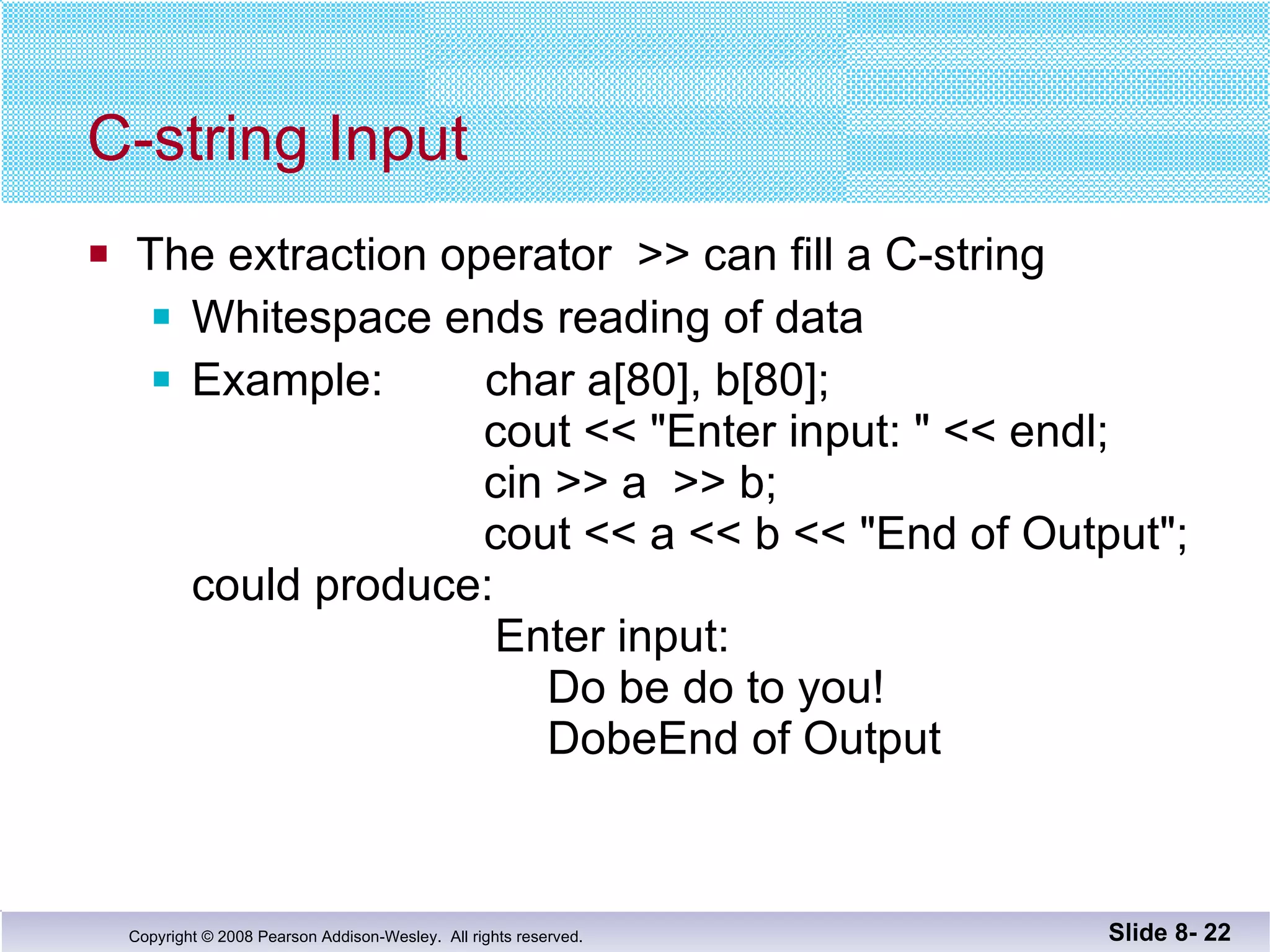 C-string Input

The extraction operator >> can fill a C-string

Whitespace ends reading of data

Example: char a[80], b[80];
cout << "Enter input: " << endl;
cin >> a >> b;
cout << a << b << "End of Output";

could produce:

Enter input:
Do be do to you!
DobeEnd of Output

Copyright © 2008 Pearson Addison-Wesley. All rights reserved.

Slide 8- 22